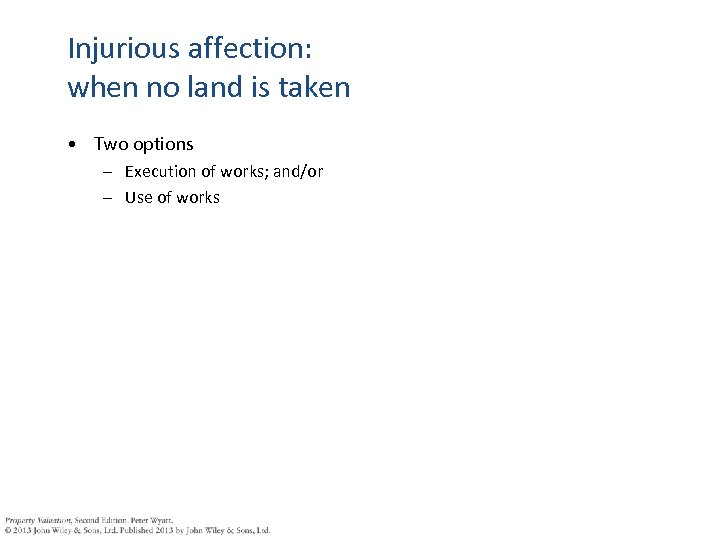 Injurious affection:
when no land is taken

• Two options
– Execution of works; and/or
– Use of works

Property Valuation, Second Edition. Peter Wyatt.
© 2013 John Wiley & Sons, Ltd. Published 2013 by John Wiley & Sons, Ltd.